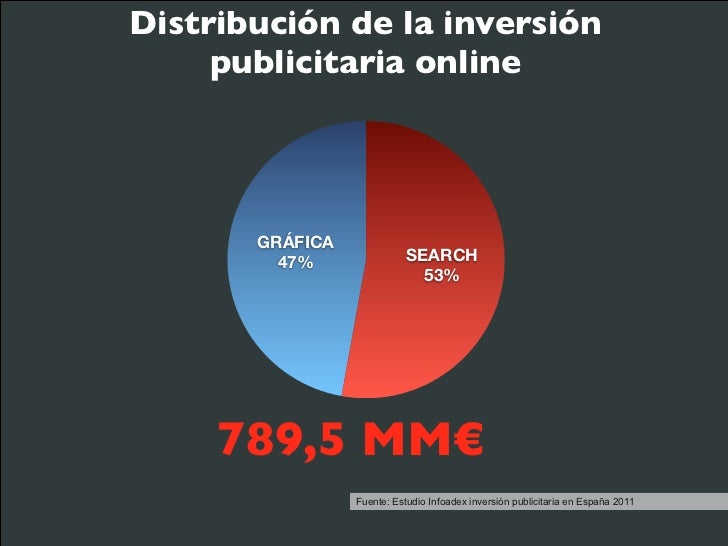 Distribución de la inversión publicitaria online

GRÁFICA
47%

SEARCH
53%

789,5 MM€

Fuente: Estudio Infoadex inversión publicitaria en España 2011